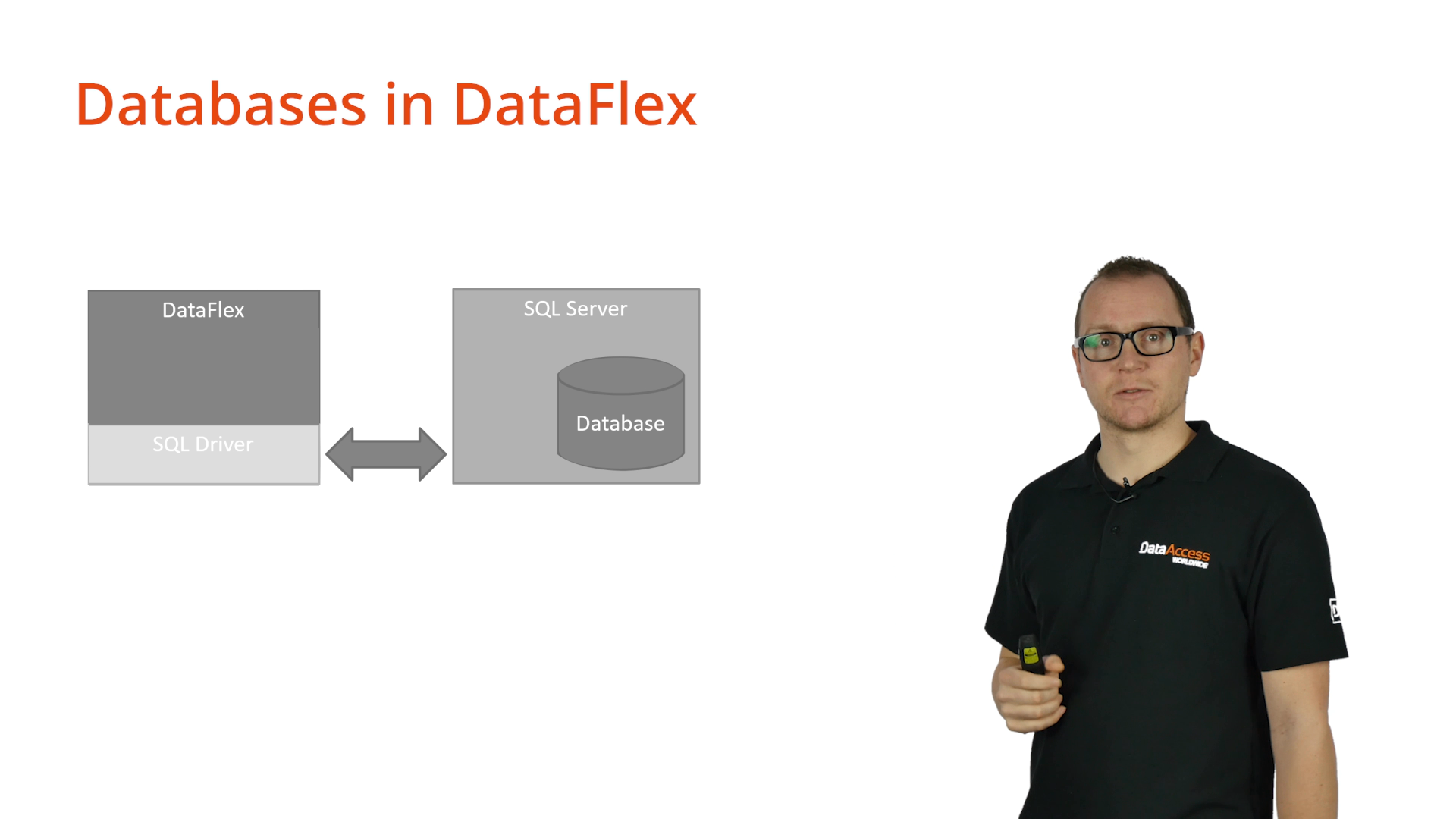 Databases in DataFlex

DataFlex

SQL Driver

SQL Server

Database

DataAccess WORLDWIDE